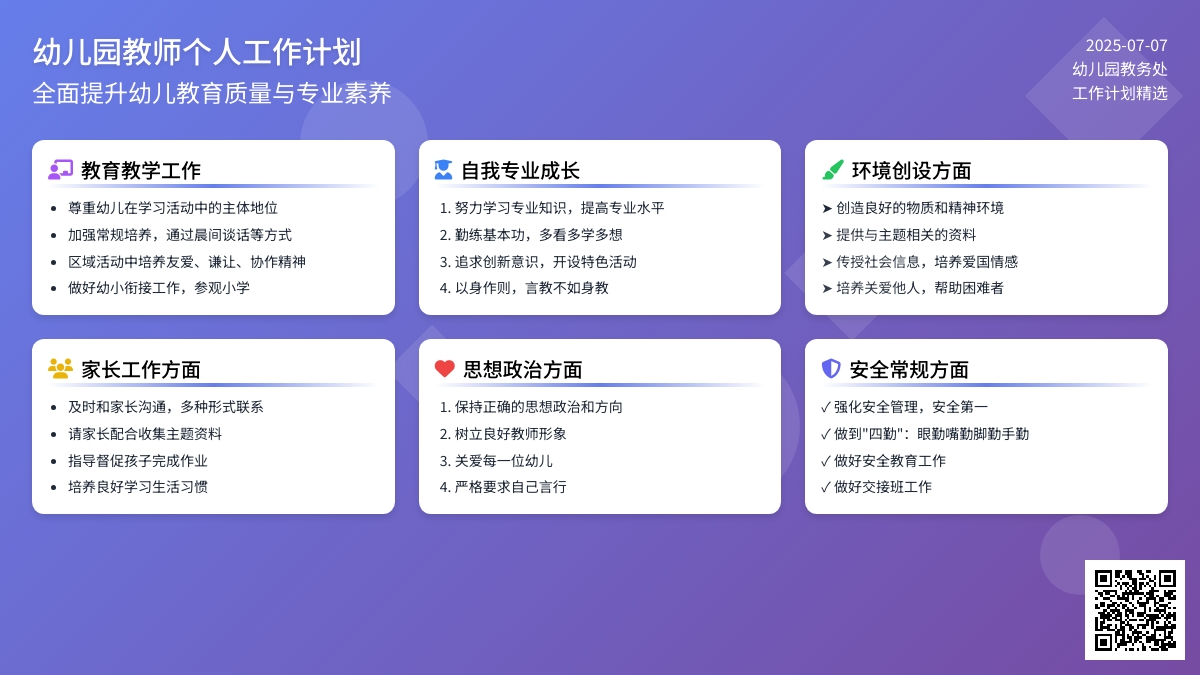 幼儿园教师个人工作计划
全面提升幼儿教育质量与专业素养

2025-07-07
幼儿园教务处
工作计划精选

教育教学工作
• 尊重幼儿在学习活动中的主体地位
• 加强常规培养，通过晨间谈话等方式
• 区域活动中培养友爱、谦让、协作精神
• 做好幼小衔接工作，参观小学

自我专业成长
1. 努力学习专业知识，提高专业水平
2. 勤练基本功，多看多学多想
3. 追求创新意识，开设特色活动
4. 以身作则，言教不如身教

环境创设方面
➤ 创造良好的物质和精神环境
➤ 提供与主题相关的资料
➤ 传授社会信息，培养爱国情感
➤ 培养关爱他人，帮助困难者

家长工作方面
• 及时和家长沟通，多种形式联系
• 请家长配合收集主题资料
• 指导督促孩子完成作业
• 培养良好学习生活习惯

思想政治方面
1. 保持正确的思想政治和方向
2. 树立良好教师形象
3. 关爱每一位幼儿
4. 严格要求自己言行

安全常规方面
✓ 强化安全管理，安全第一
✓ 做到"四勤"：眼勤嘴勤脚勤手勤
✓ 做好安全教育工作
✓ 做好交接班工作